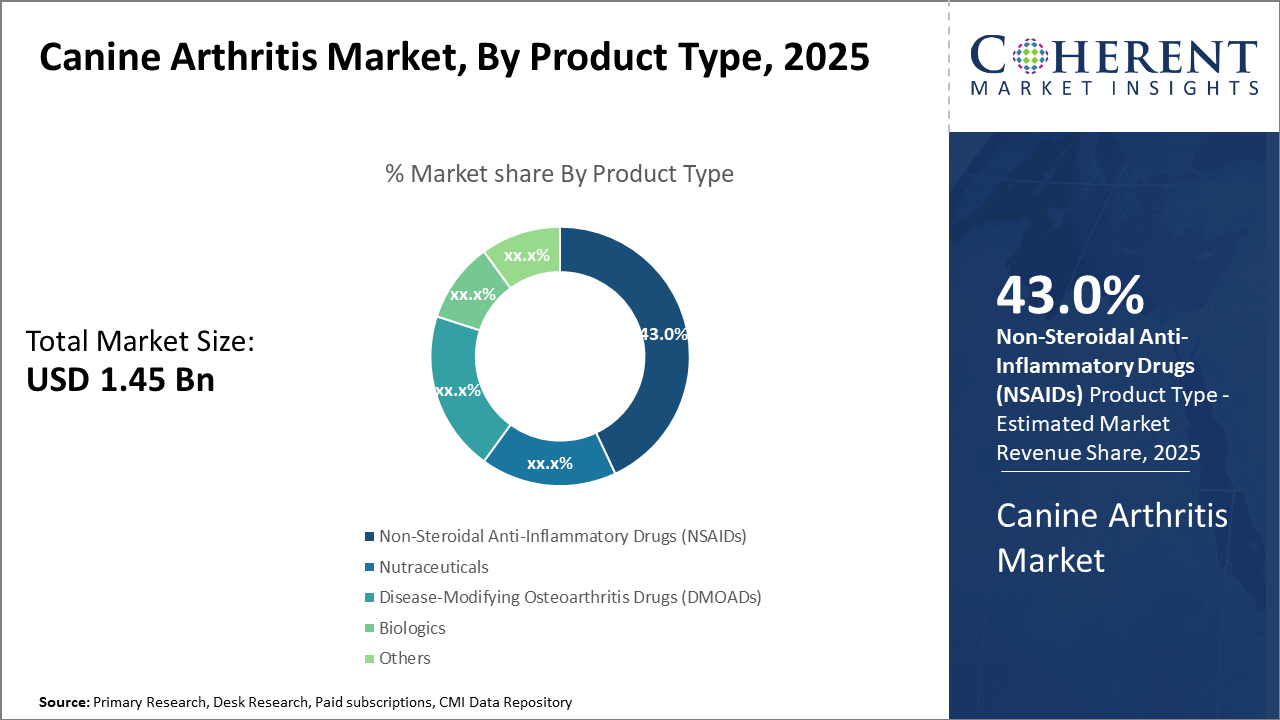 Canine Arthritis Market, By Product Type, 2025

COHERENT
MARKET INSIGHTS

% Market share By Product Type

Total Market Size:
USD 1.45 Bn

43.0%
xx.x%
xx.x%
xx.x%
xx.x%

Non-Steroidal Anti-Inflammatory Drugs (NSAIDs)
Nutraceuticals
Disease-Modifying Osteoarthritis Drugs (DMOADs)
Biologics
Others

43.0%
Non-Steroidal Anti-Inflammatory Drugs (NSAIDs) Product Type - Estimated Market Revenue Share, 2025

Canine Arthritis Market

Source: Primary Research, Desk Research, Paid subscriptions, CMI Data Repository